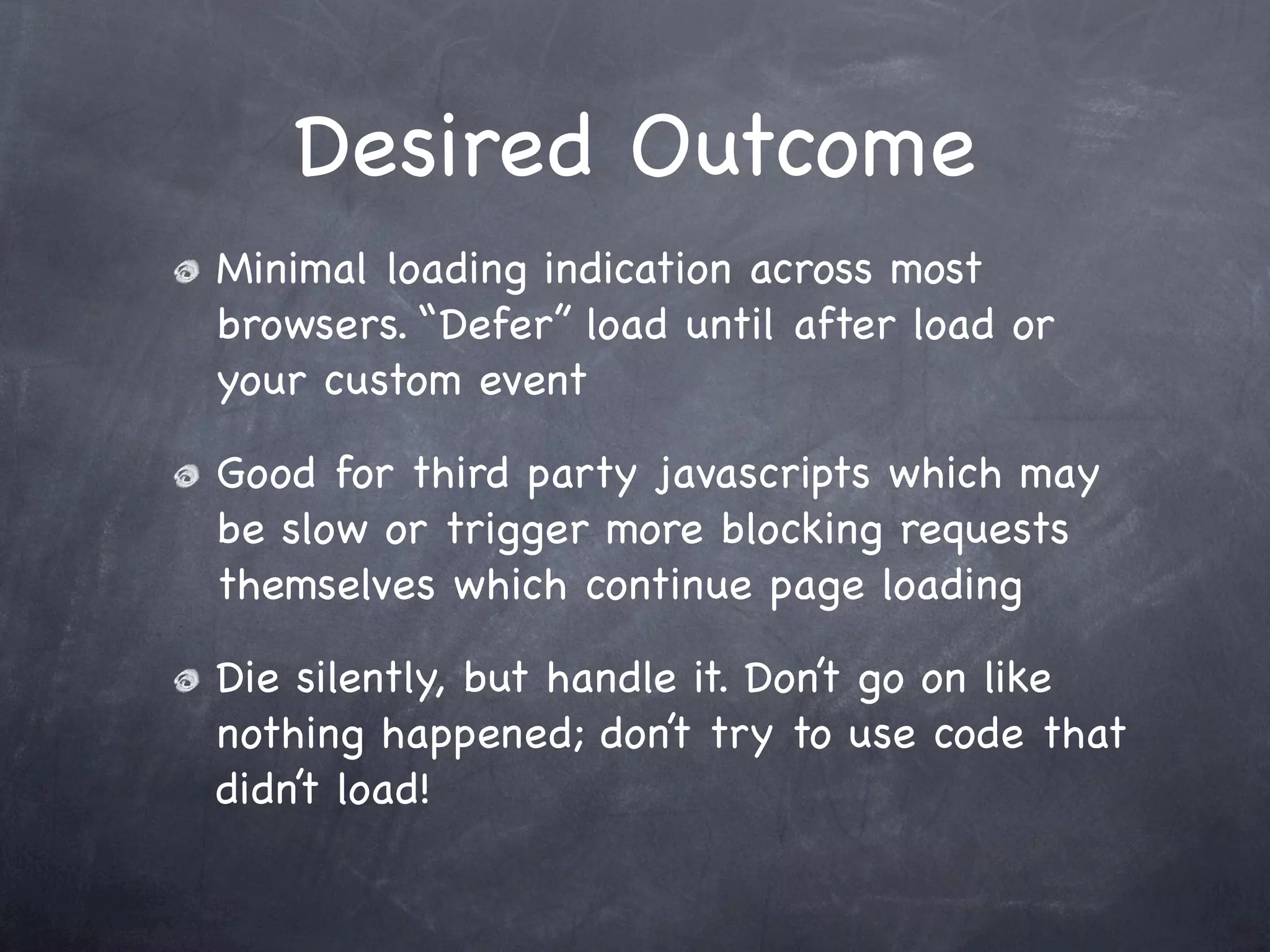 Desired Outcome

Minimal loading indication across most browsers. “Defer” load until after load or your custom event

Good for third party javascripts which may be slow or trigger more blocking requests themselves which continue page loading

Die silently, but handle it. Don’t go on like nothing happened; don’t try to use code that didn’t load!